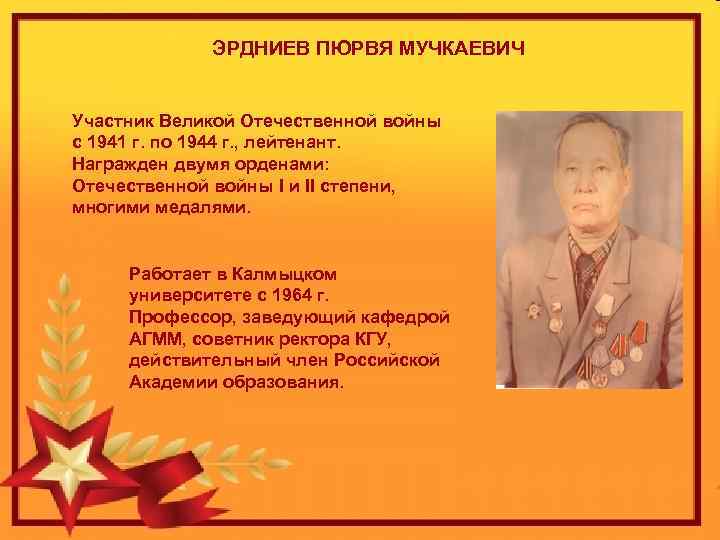 ЭРДНИЕВ ПЮРВЯ МУЧКАЕВИЧ

Участник Великой Отечественной войны с 1941 г. по 1944 г., лейтенант. Награжден двумя орденами: Отечественной войны I и II степени, многими медалями.

Работает в Калмыцком университете с 1964 г. Профессор, заведующий кафедрой АГММ, советник ректора КГУ, действительный член Российской Академии образования.